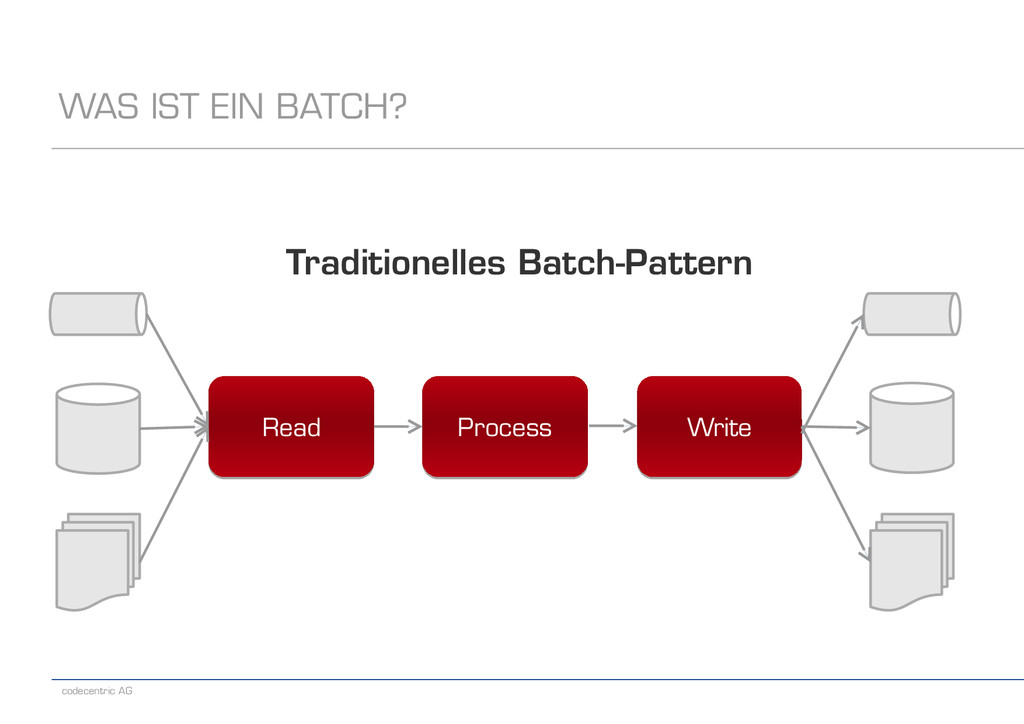 WAS IST EIN BATCH?

Traditionelles Batch-Pattern

Read

Process

Write

codecentric AG